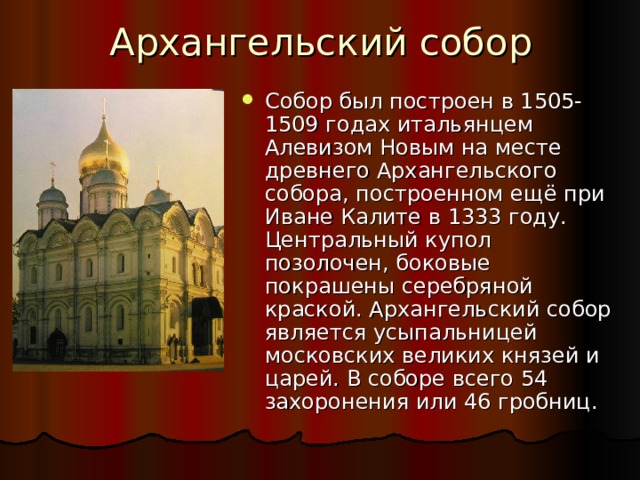 Архангельский собор

Собор был построен в 1505-1509 годах итальянцем Алевизом Новым на месте древнего Архангельского собора, построенном ещё при Иване Калите в 1333 году. Центральный купол позолочен, боковые покрашены серебряной краской. Архангельский собор является усыпальницей московских великих князей и царей. В соборе всего 54 захоронения или 46 гробниц.